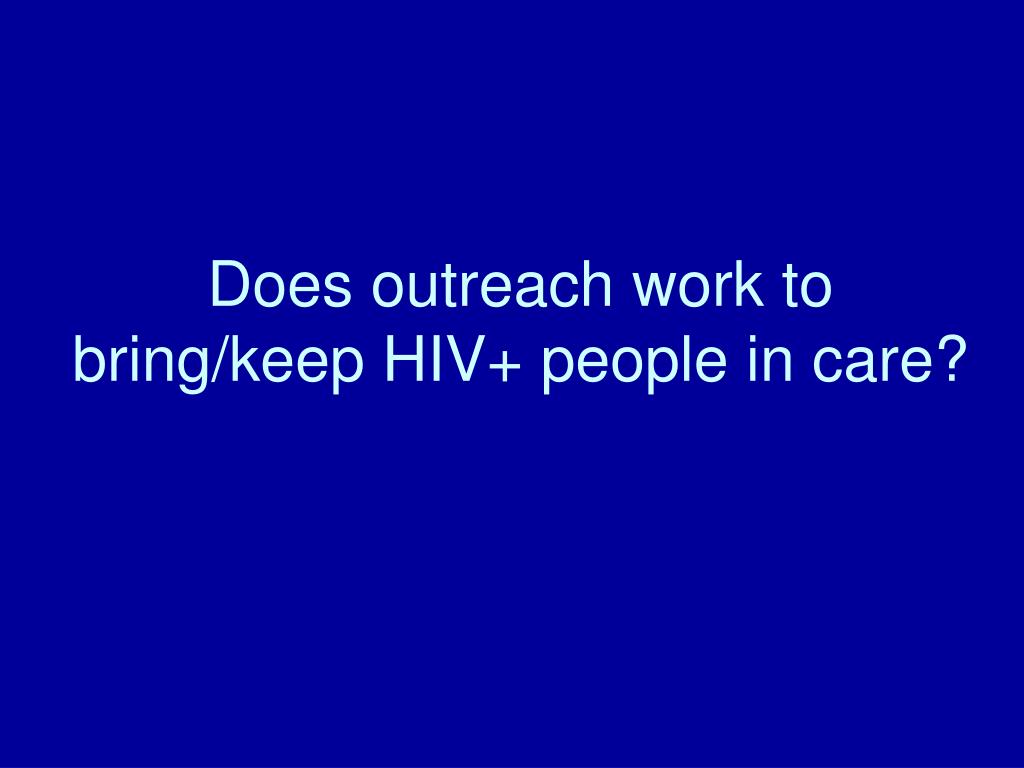 Does outreach work to bring/keep HIV+ people in care?